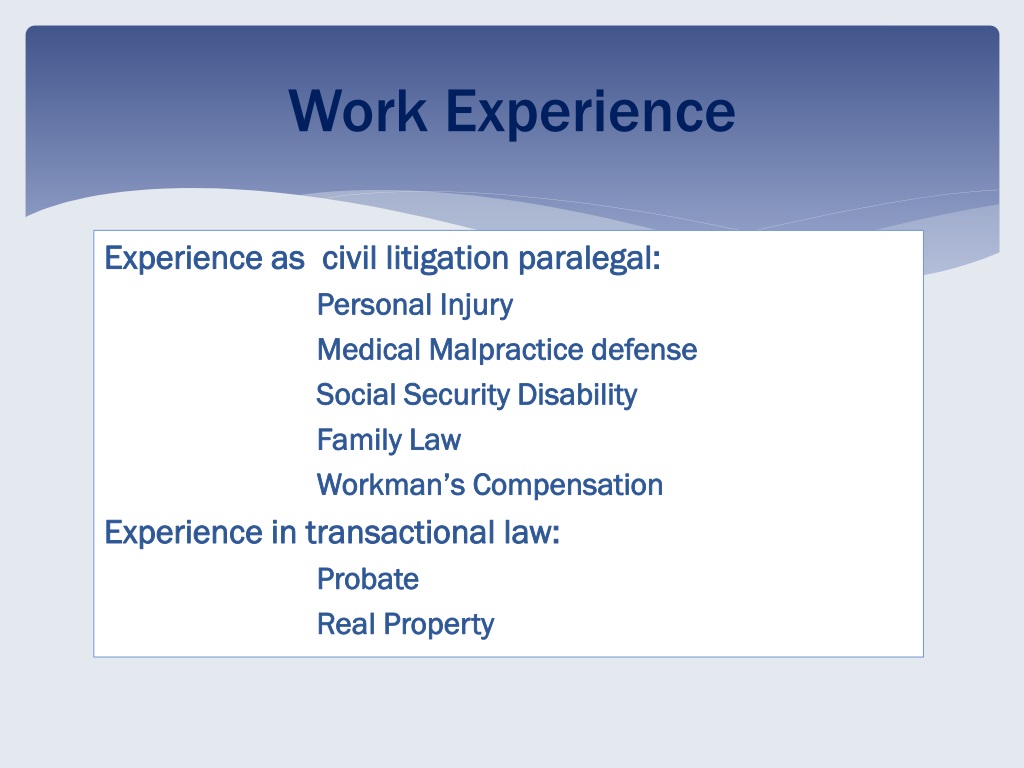 Work Experience

Experience as civil litigation paralegal:

Personal Injury

Medical Malpractice defense

Social Security Disability

Family Law

Workman's Compensation

Experience in transactional law:

Probate

Real Property